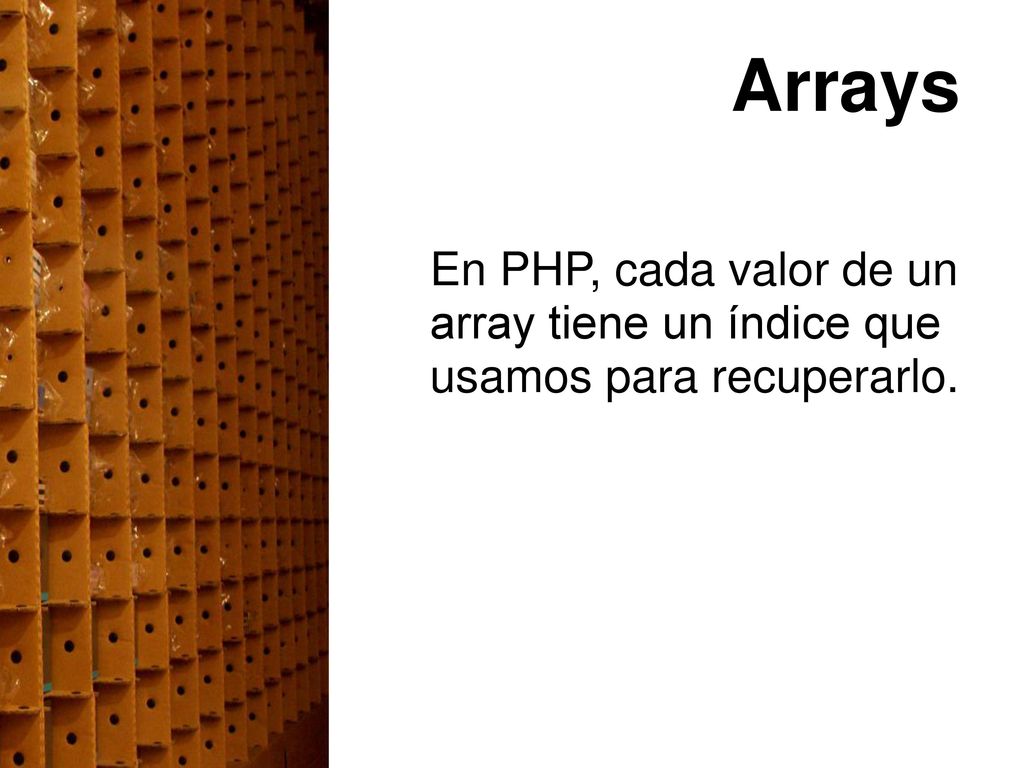 Arrays

En PHP, cada valor de un array tiene un índice que usamos para recuperarlo.